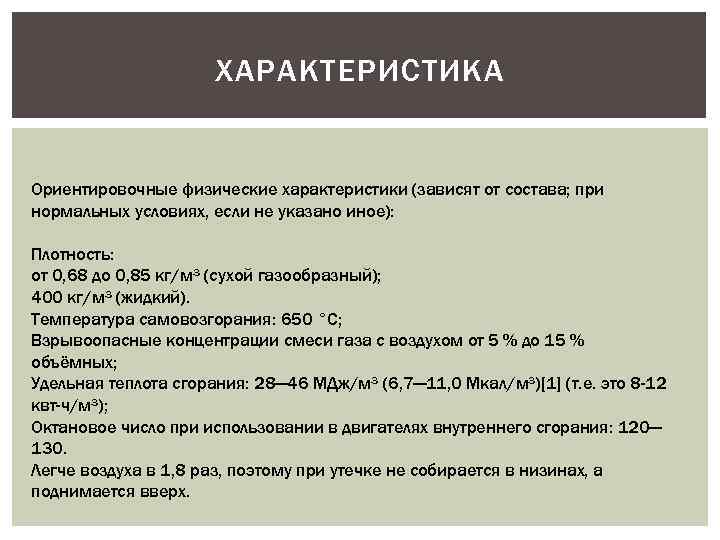 ХАРАКТЕРИСТИКА

Ориентировочные физические характеристики (зависят от состава; при нормальных условиях, если не указано иное):

Плотность:
от 0,68 до 0,85 кг/м³ (сухой газообразный);
400 кг/м³ (жидкий).
Температура самовозгорания: 650 °C;
Взрывоопасные концентрации смеси газа с воздухом от 5 % до 15 % объёмных;
Удельная теплота сгорания: 28—46 МДж/м³ (6,7—11,0 Мкал/м³)[1] (т.е. это 8-12 квт-ч/м³);
Октановое число при использовании в двигателях внутреннего сгорания: 120—130.
Легче воздуха в 1,8 раз, поэтому при утечке не собирается в низинах, а поднимается вверх.